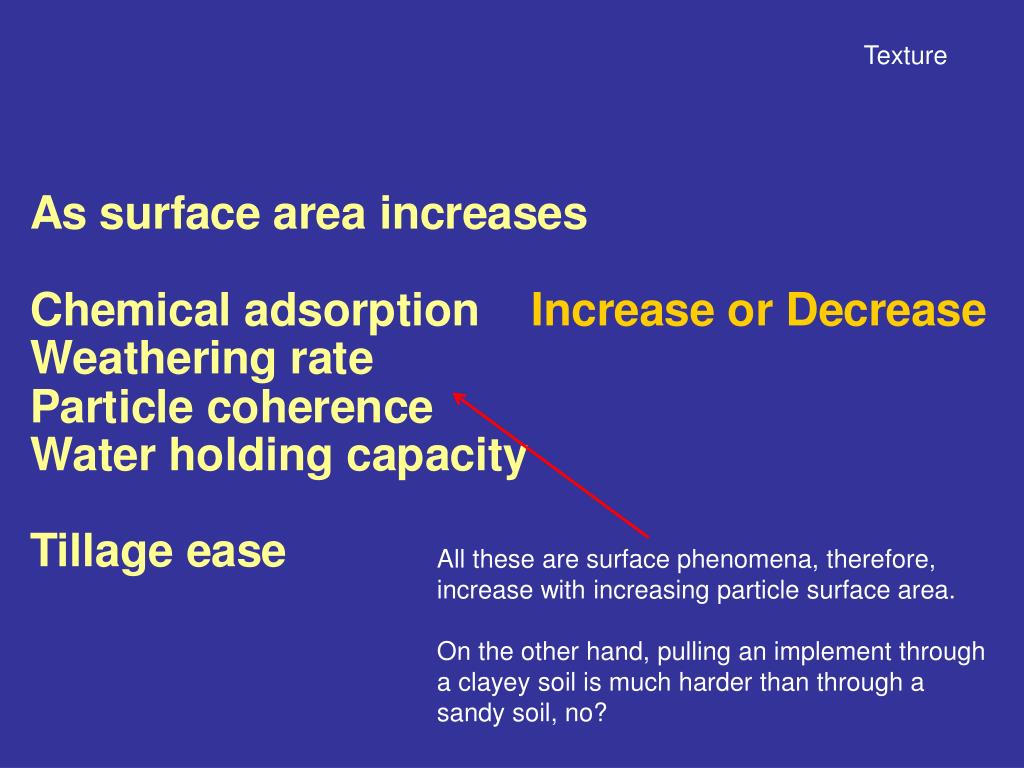 Texture

As surface area increases

Chemical adsorption Increase or Decrease
Weathering rate
Particle coherence
Water holding capacity

Tillage ease

All these are surface phenomena, therefore, increase with increasing particle surface area.

On the other hand, pulling an implement through a clayey soil is much harder than through a sandy soil, no?